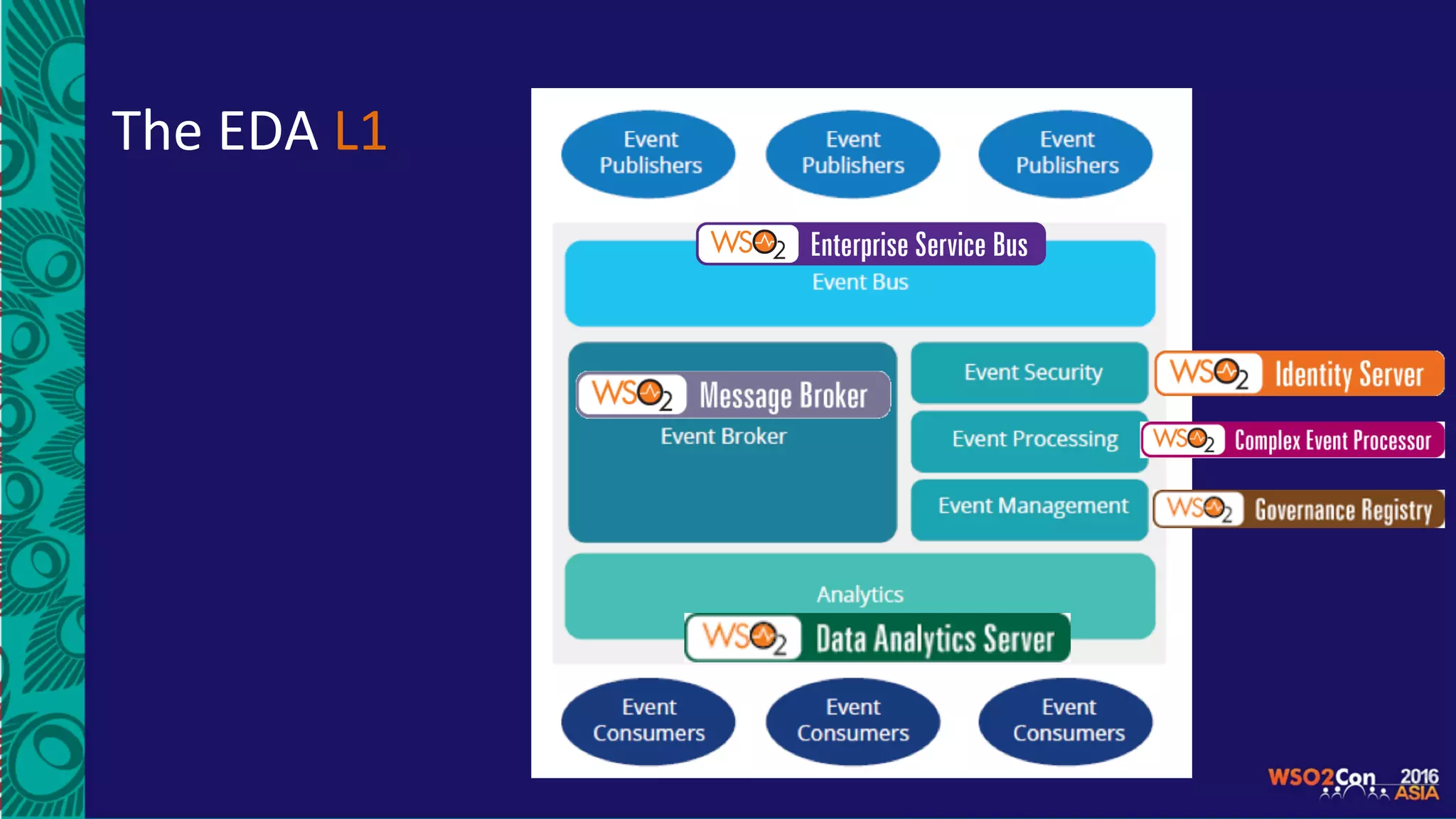 The EDA L1

Event Publishers

Event Publishers

Event Publishers

WSO2 Enterprise Service Bus

Event Bus

WSO2 Message Broker

Event Broker

Event Security

WSO2 Identity Server

Event Processing

WSO2 Complex Event Processor

Event Management

WSO2 Governance Registry

Analytics

WSO2 Data Analytics Server

Event Consumers

Event Consumers

Event Consumers

WSO2Con 2016 ASIA